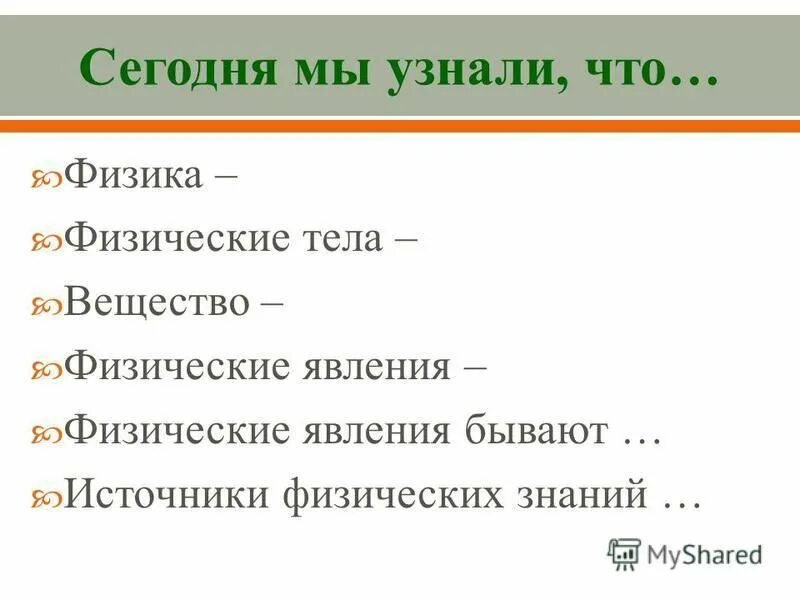 Сегодня мы узнали, что…

Физика –

Физические тела –

Вещество –

Физические явления –

Физические явления бывают …

Источники физических знаний …

MyShared